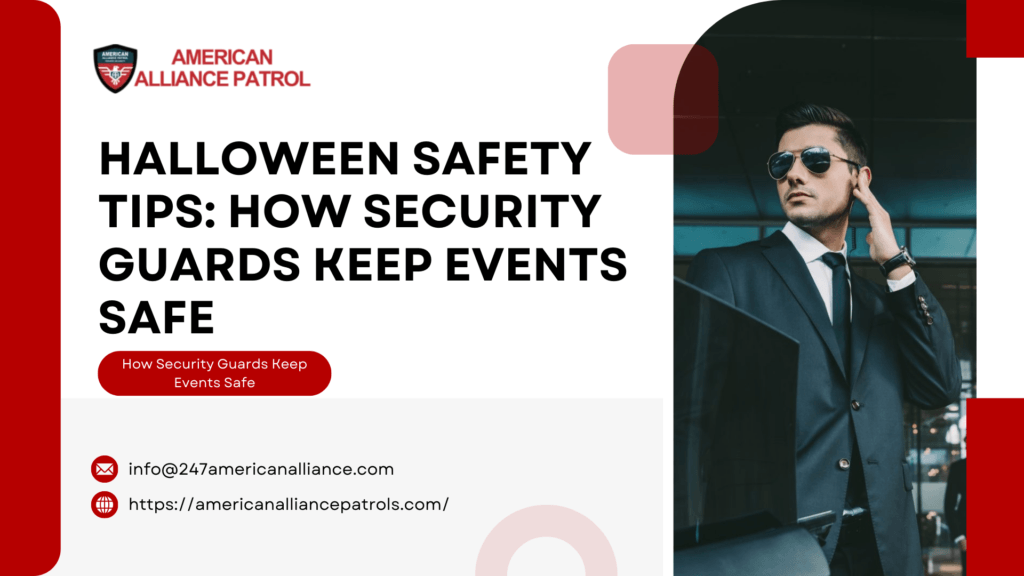 AMERICAN ALLIANCE PATROL

HALLOWEEN SAFETY TIPS: HOW SECURITY GUARDS KEEP EVENTS SAFE

How Security Guards Keep Events Safe

info@247americanalliance.com

https://americanalliancepatrols.com/